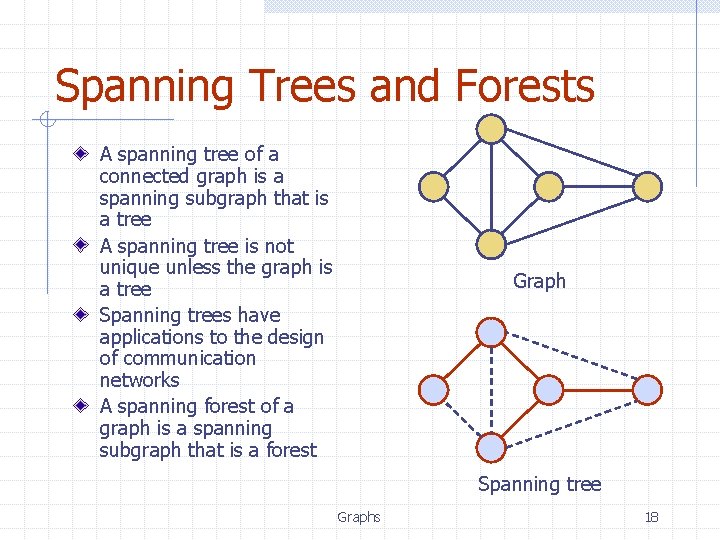 Spanning Trees and Forests

A spanning tree of a connected graph is a spanning subgraph that is a tree

A spanning tree is not unique unless the graph is a tree

Spanning trees have applications to the design of communication networks

A spanning forest of a graph is a spanning subgraph that is a forest

Graph

Spanning tree

Graphs

18